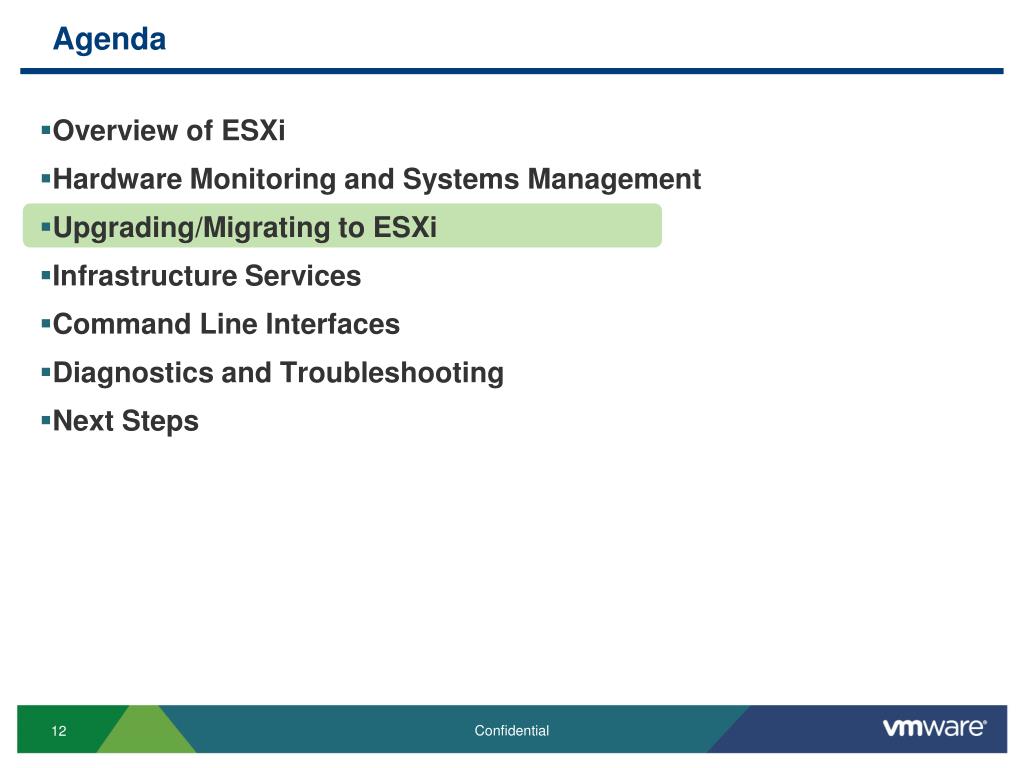 Agenda

▪Overview of ESXi
▪Hardware Monitoring and Systems Management
▪Upgrading/Migrating to ESXi
▪Infrastructure Services
▪Command Line Interfaces
▪Diagnostics and Troubleshooting
▪Next Steps

12

Confidential

vmware®